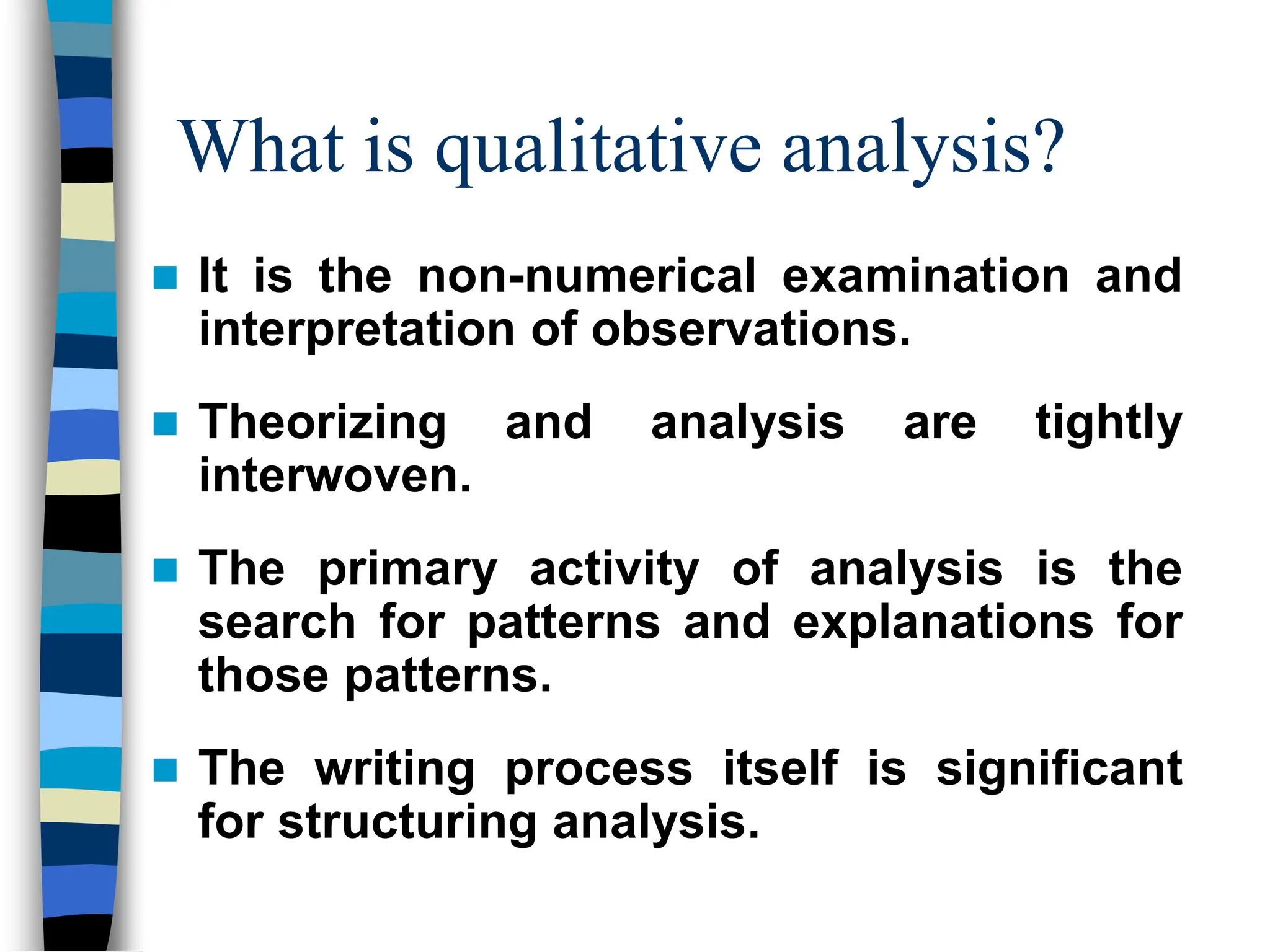 What is qualitative analysis?

It is the non-numerical examination and interpretation of observations.

Theorizing and analysis are tightly interwoven.

The primary activity of analysis is the search for patterns and explanations for those patterns.

The writing process itself is significant for structuring analysis.